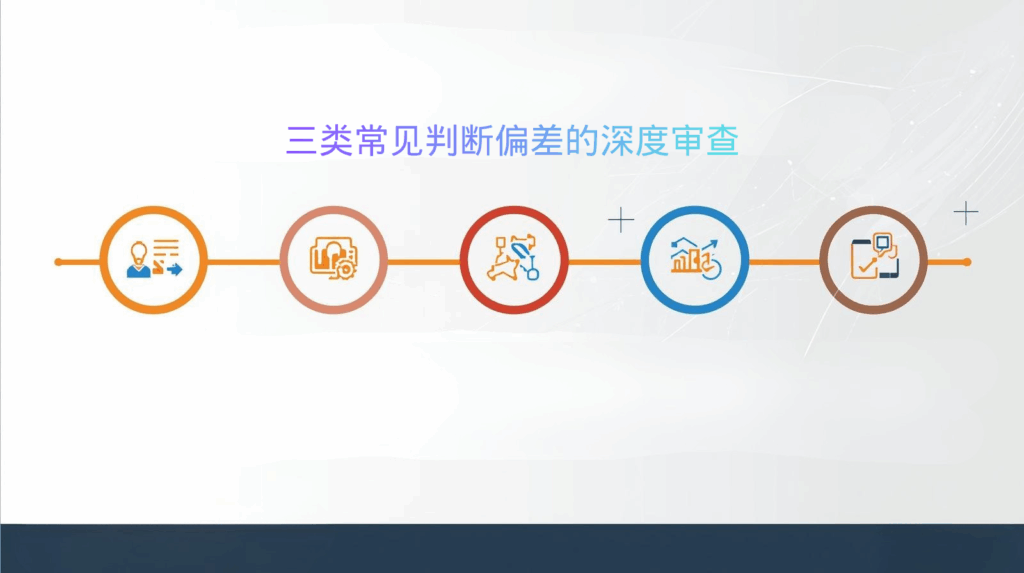 三类常见判断偏差的深度审查